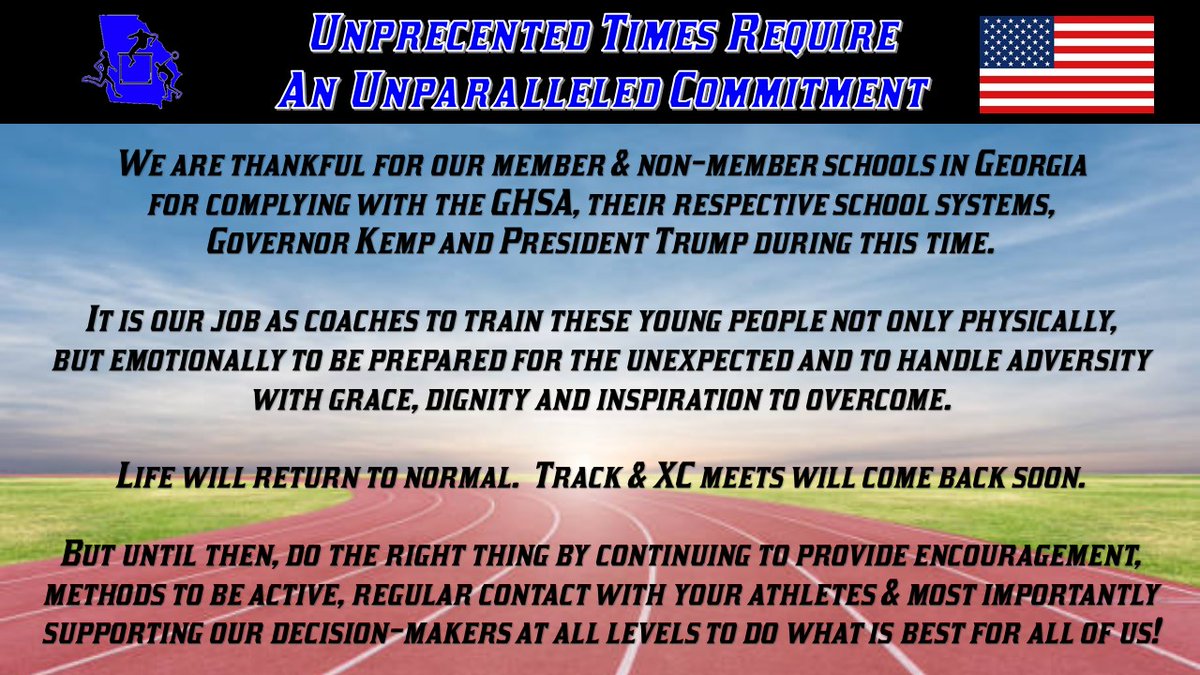 Unprecented Times Require An Unparalleled Commitment

We are thankful for our member & non-member schools in Georgia for complying with the GHSA, their respective school systems, Governor Kemp and President Trump during this time.

It is our job as coaches to train these young people not only physically, but emotionally to be prepared for the unexpected and to handle adversity with grace, dignity and inspiration to overcome.

Life will return to normal. Track & XC meets will come back soon.

But until then, do the right thing by continuing to provide encouragement, methods to be active, regular contact with your athletes & most importantly supporting our decision-makers at all levels to do what is best for all of us!